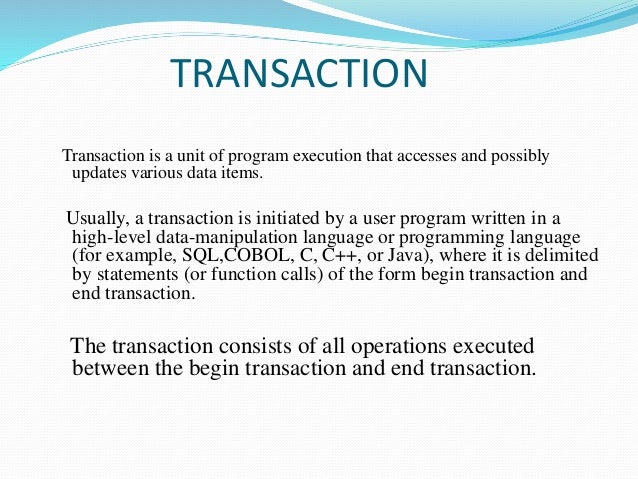 TRANSACTION

Transaction is a unit of program execution that accesses and possibly updates various data items.

Usually, a transaction is initiated by a user program written in a high-level data-manipulation language or programming language (for example, SQL,COBOL, C, C++, or Java), where it is delimited by statements (or function calls) of the form begin transaction and end transaction.

The transaction consists of all operations executed between the begin transaction and end transaction.